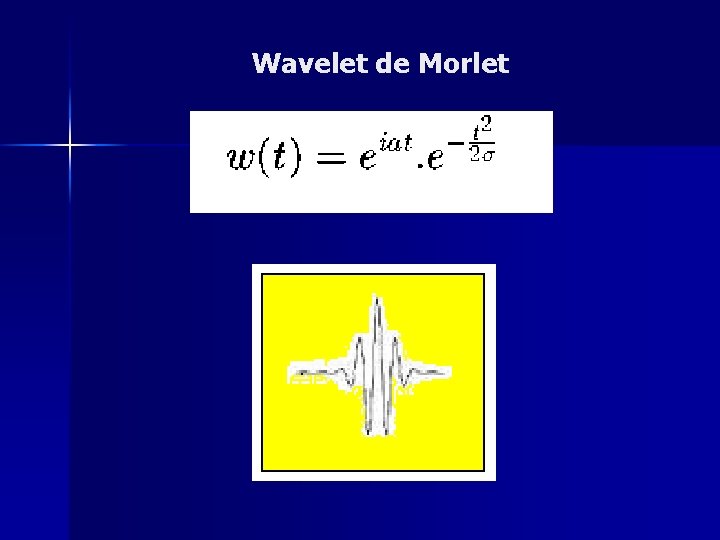 Wavelet de Morlet

$w(t) = e^{iat}.e^{-\frac{t^2}{2\sigma}}$